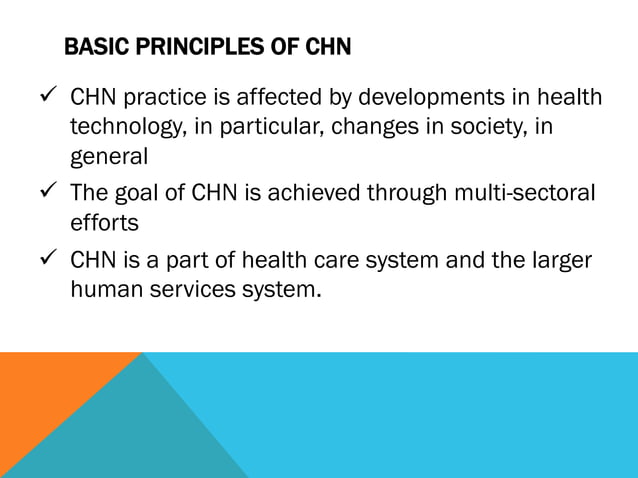 BASIC PRINCIPLES OF CHN

✓ CHN practice is affected by developments in health technology, in particular, changes in society, in general

✓ The goal of CHN is achieved through multi-sectoral efforts

✓ CHN is a part of health care system and the larger human services system.